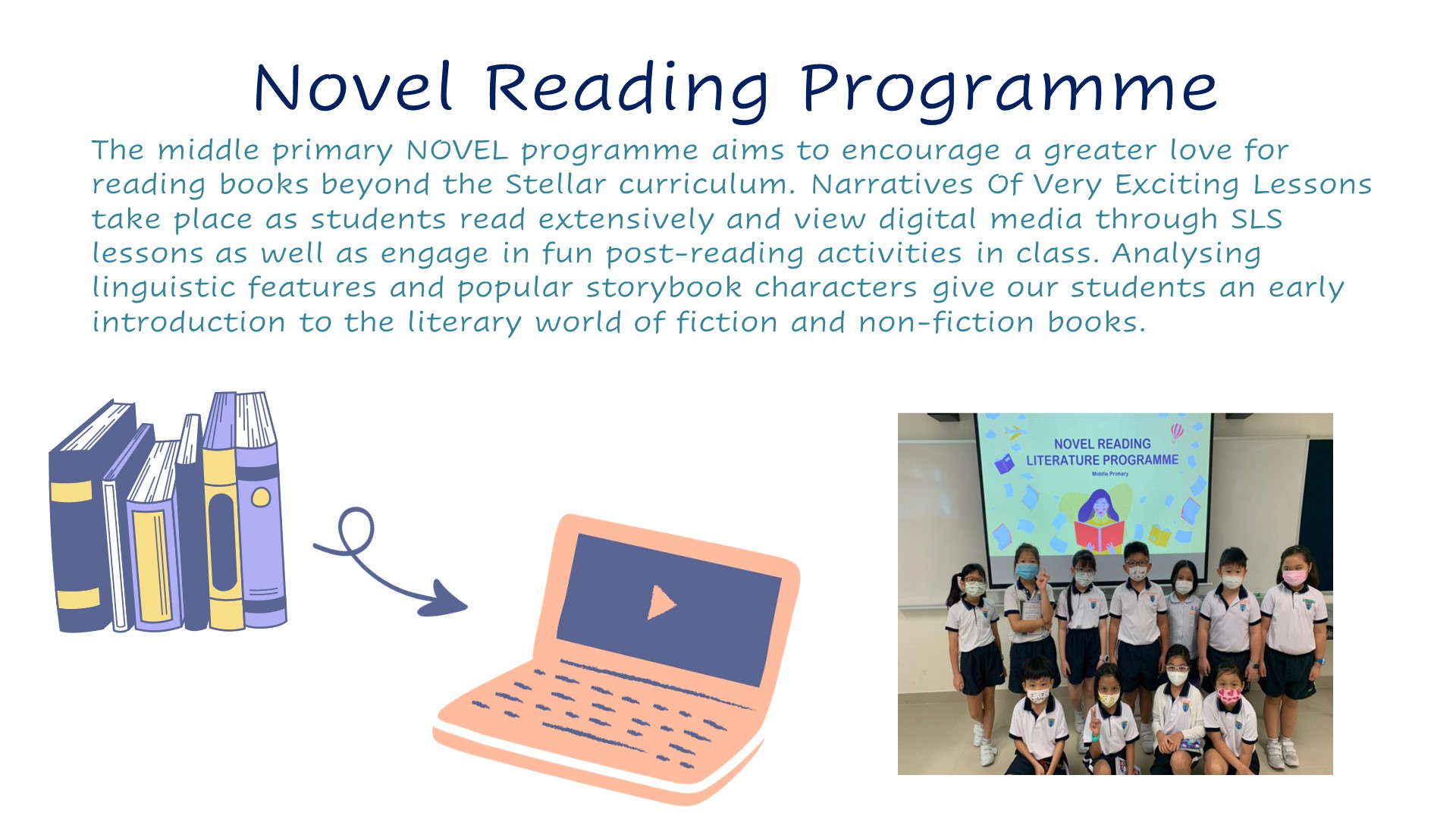 Novel Reading Programme

The middle primary NOVEL programme aims to encourage a greater love for reading books beyond the Stellar curriculum. Narratives Of Very Exciting Lessons take place as students read extensively and view digital media through SLS lessons as well as engage in fun post-reading activities in class. Analysing linguistic features and popular storybook characters give our students an early introduction to the literary world of fiction and non-fiction books.

NOVEL READING
LITERATURE PROGRAMME
Middle Primary